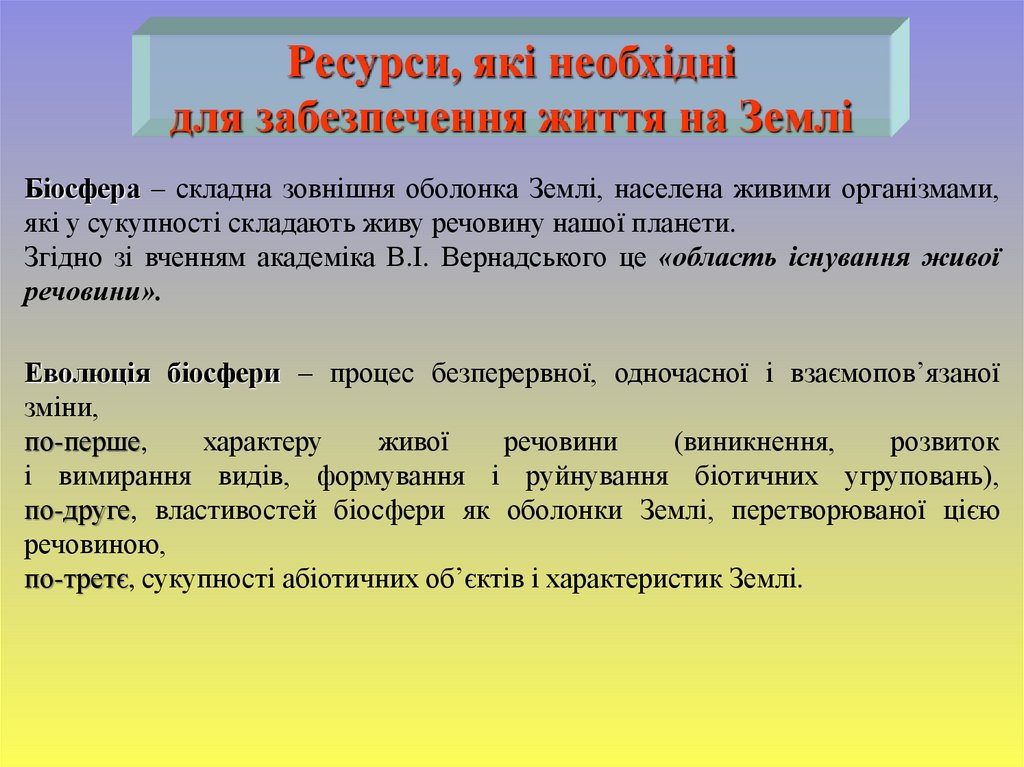 Ресурси, які необхідні для забезпечення життя на Землі

Біосфера – складна зовнішня оболонка Землі, населена живими організмами, які у сукупності складають живу речовину нашої планети.
Згідно зі вченням академіка В.І. Вернадського це «область існування живої речовини».

Еволюція біосфери – процес безперервної, одночасної і взаємопов’язаної зміни,
по-перше, характеру живої речовини (виникнення, розвиток і вимирання видів, формування і руйнування біотичних угруповань),
по-друге, властивостей біосфери як оболонки Землі, перетворюваної цією речовиною,
по-третє, сукупності абіотичних об’єктів і характеристик Землі.